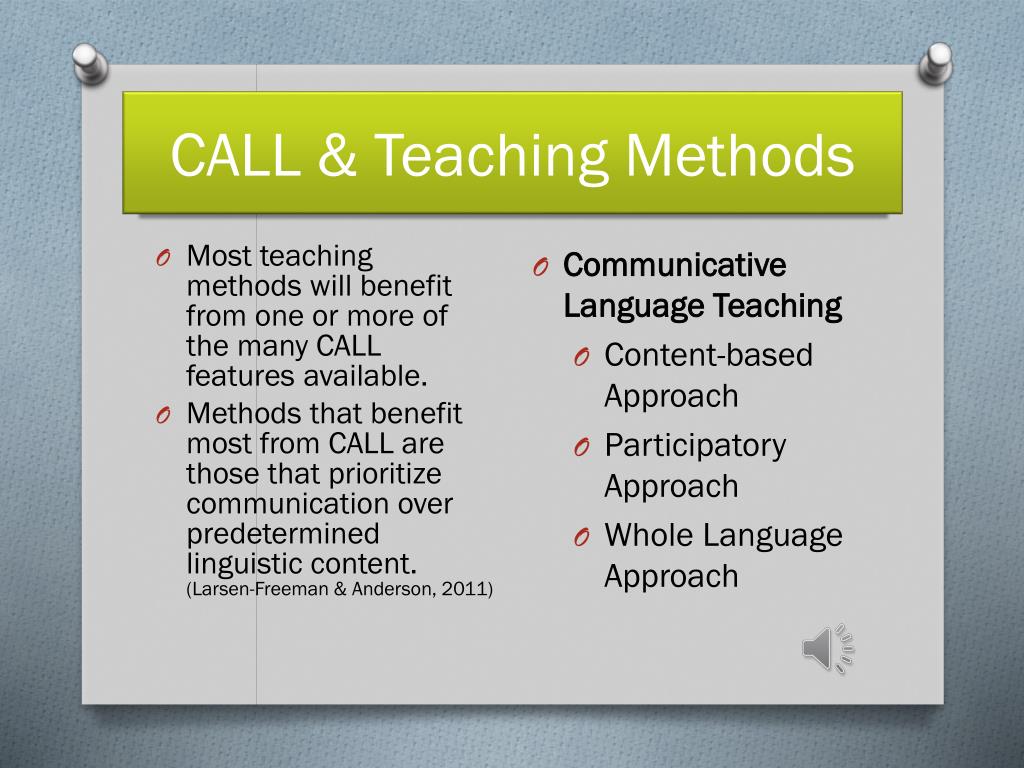 CALL & Teaching Methods

O Most teaching methods will benefit from one or more of the many CALL features available.

O Methods that benefit most from CALL are those that prioritize communication over predetermined linguistic content. (Larsen-Freeman & Anderson, 2011)

O Communicative Language Teaching

O Content-based Approach

O Participatory Approach

O Whole Language Approach